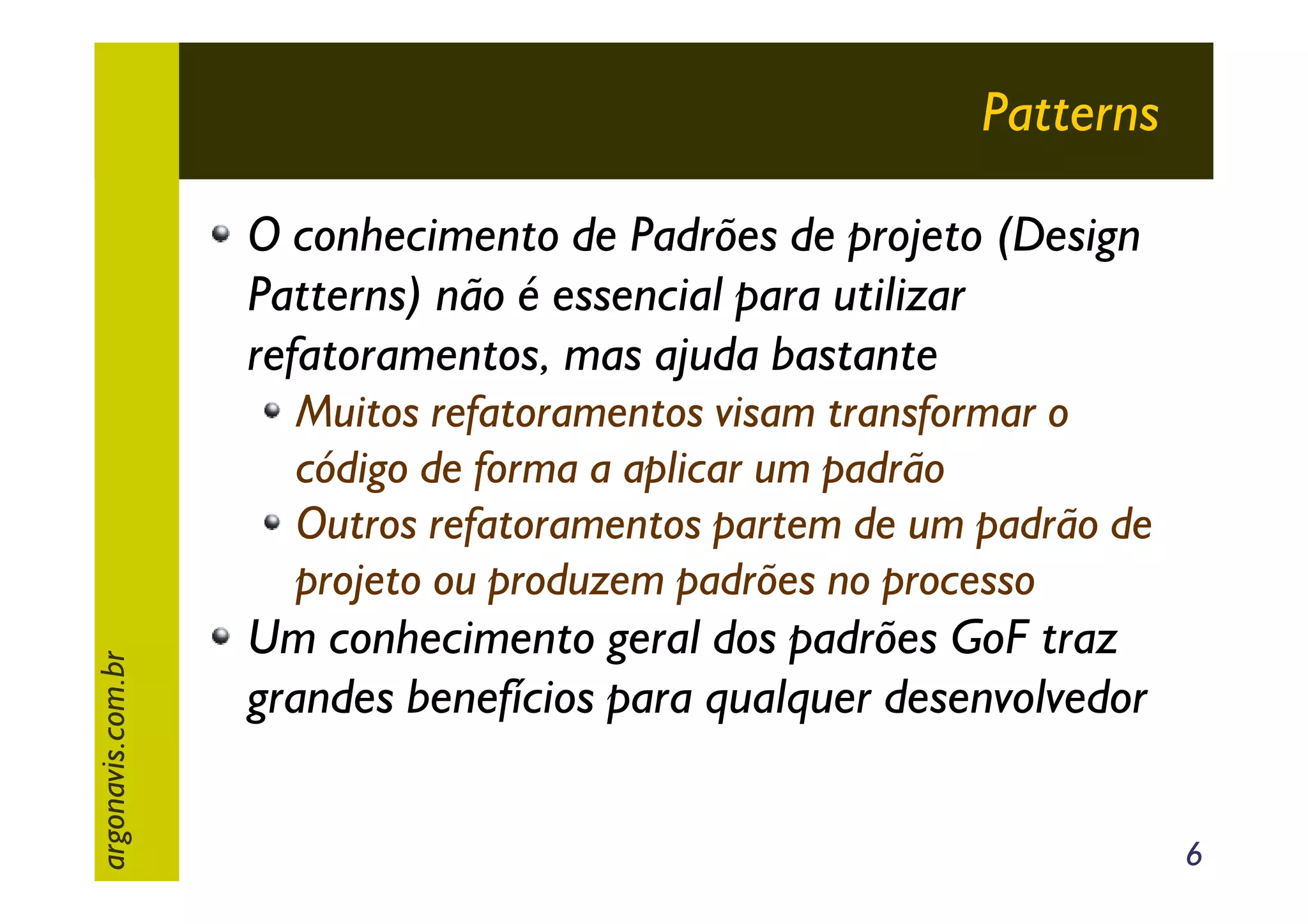 Patterns

O conhecimento de Padrões de projeto (Design Patterns) não é essencial para utilizar refatoramentos, mas ajuda bastante

Muitos refatoramentos visam transformar o código de forma a aplicar um padrão

Outros refatoramentos partem de um padrão de projeto ou produzem padrões no processo

Um conhecimento geral dos padrões GoF traz grandes benefícios para qualquer desenvolvedor

argonavis.com.br

6